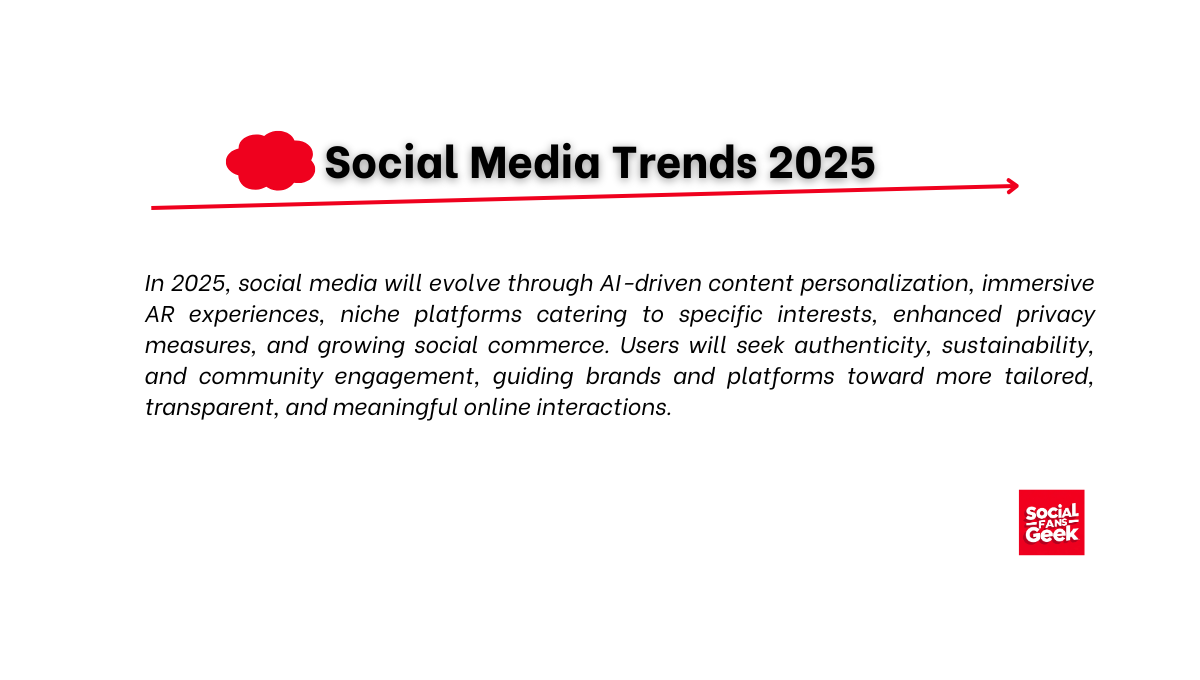 Social Media Trends 2025

In 2025, social media will evolve through AI-driven content personalization, immersive AR experiences, niche platforms catering to specific interests, enhanced privacy measures, and growing social commerce. Users will seek authenticity, sustainability, and community engagement, guiding brands and platforms toward more tailored, transparent, and meaningful online interactions.

SOCIAL FANS Geek